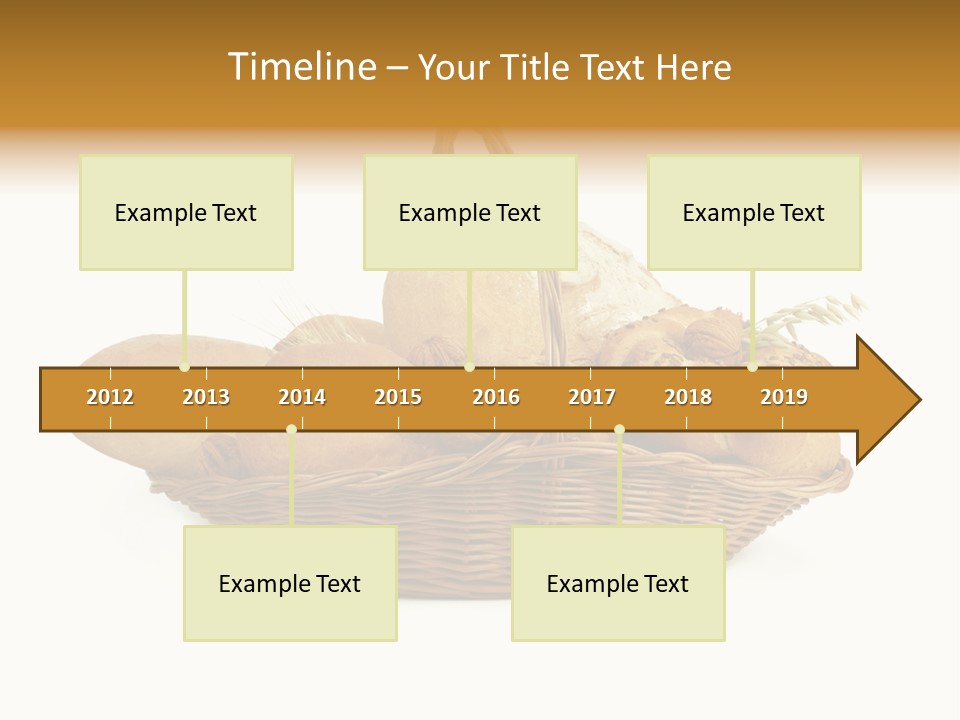 Timeline – Your Title Text Here

Example Text

Example Text

Example Text

2012 2013 2014 2015 2016 2017 2018 2019

Example Text

Example Text